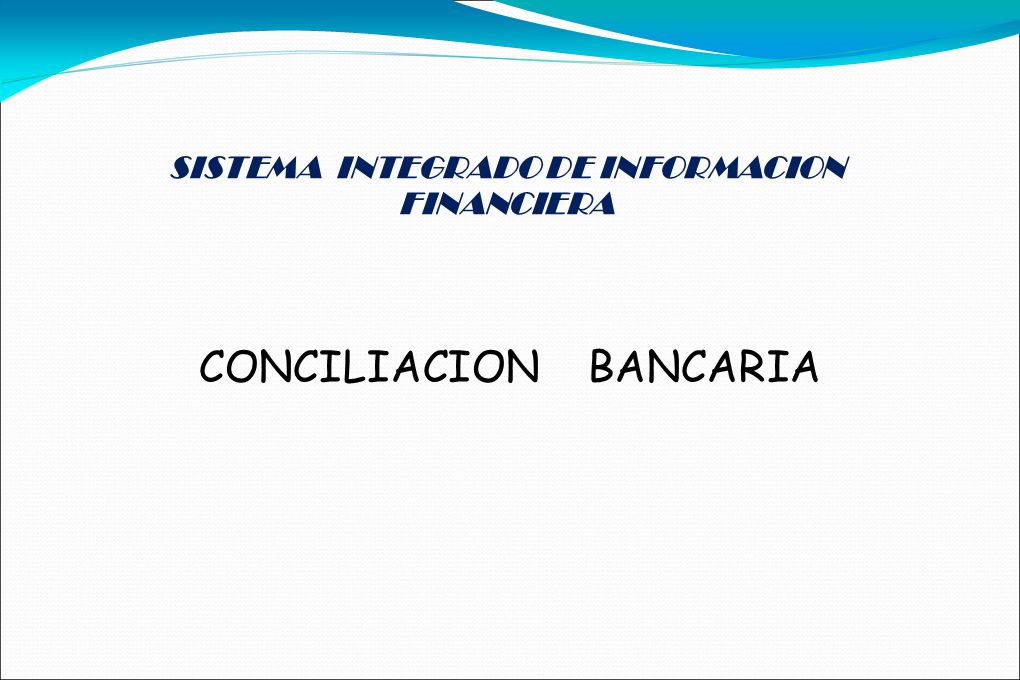 SISTEMA INTEGRADO DE INFORMACION FINANCIERA

CONCILIACION BANCARIA